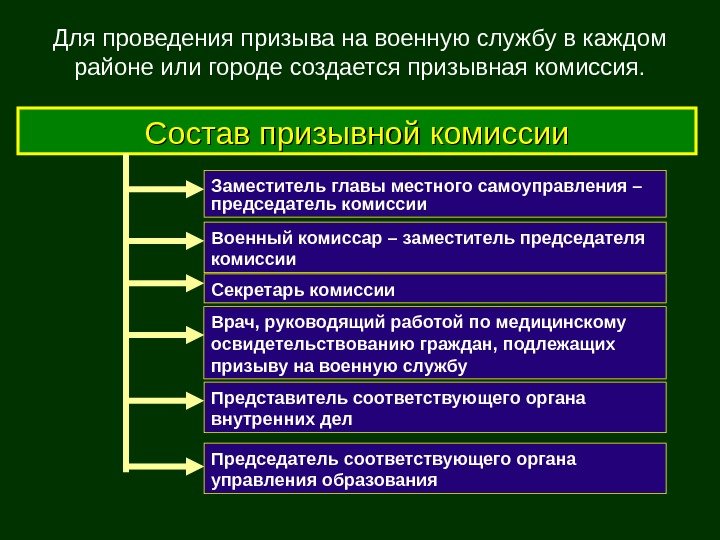 Для проведения призыва на военную службу в каждом районе или городе создается призывная комиссия.

Состав призывной комиссии

Заместитель главы местного самоуправления – председатель комиссии

Военный комиссар – заместитель председателя комиссии

Секретарь комиссии

Врач, руководящий работой по медицинскому освидетельствованию граждан, подлежащих призыву на военную службу

Представитель соответствующего органа внутренних дел

Председатель соответствующего органа управления образования